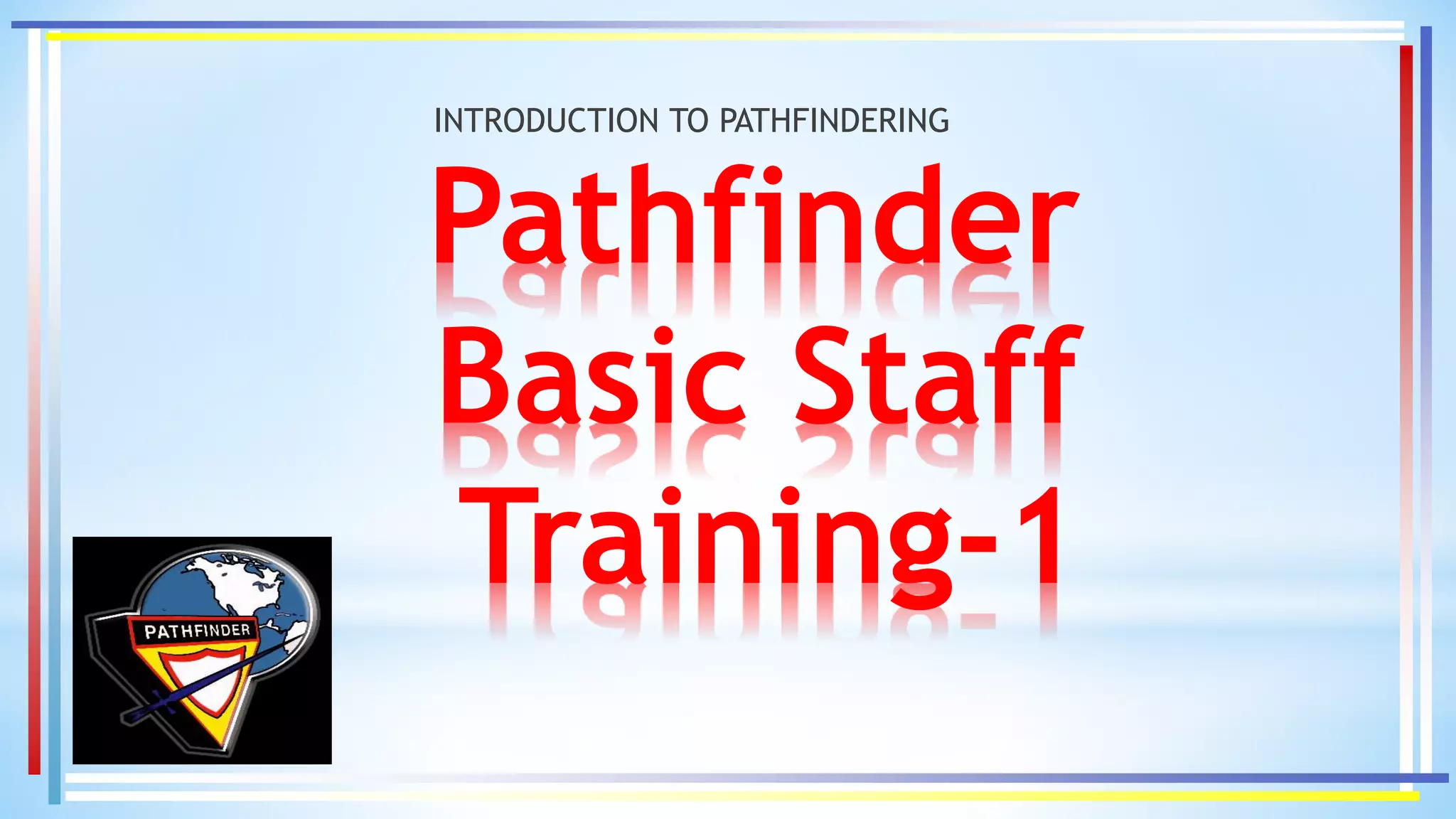 INTRODUCTION TO PATHFINDERING

Pathfinder Basic Staff Training-1

PATHFINDER